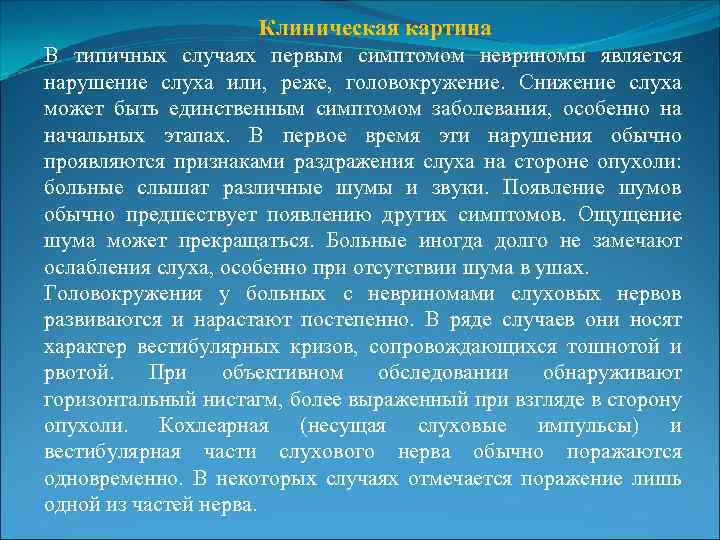 Клиническая картина

В типичных случаях первым симптомом невриномы является нарушение слуха или, реже, головокружение. Снижение слуха может быть единственным симптомом заболевания, особенно на начальных этапах. В первое время эти нарушения обычно проявляются признаками раздражения слуха на стороне опухоли: больные слышат различные шумы и звуки. Появление шумов обычно предшествует появлению других симптомов. Ощущение шума может прекращаться. Больные иногда долго не замечают ослабления слуха, особенно при отсутствии шума в ушах.

Головокружения у больных с невриномами слуховых нервов развиваются и нарастают постепенно. В ряде случаев они носят характер вестибулярных кризов, сопровождающихся тошнотой и рвотой. При объективном обследовании обнаруживают горизонтальный нистагм, более выраженный при взгляде в сторону опухоли. Кохлеарная (несущая слуховые импульсы) и вестибулярная части слухового нерва обычно поражаются одновременно. В некоторых случаях отмечается поражение лишь одной из частей нерва.